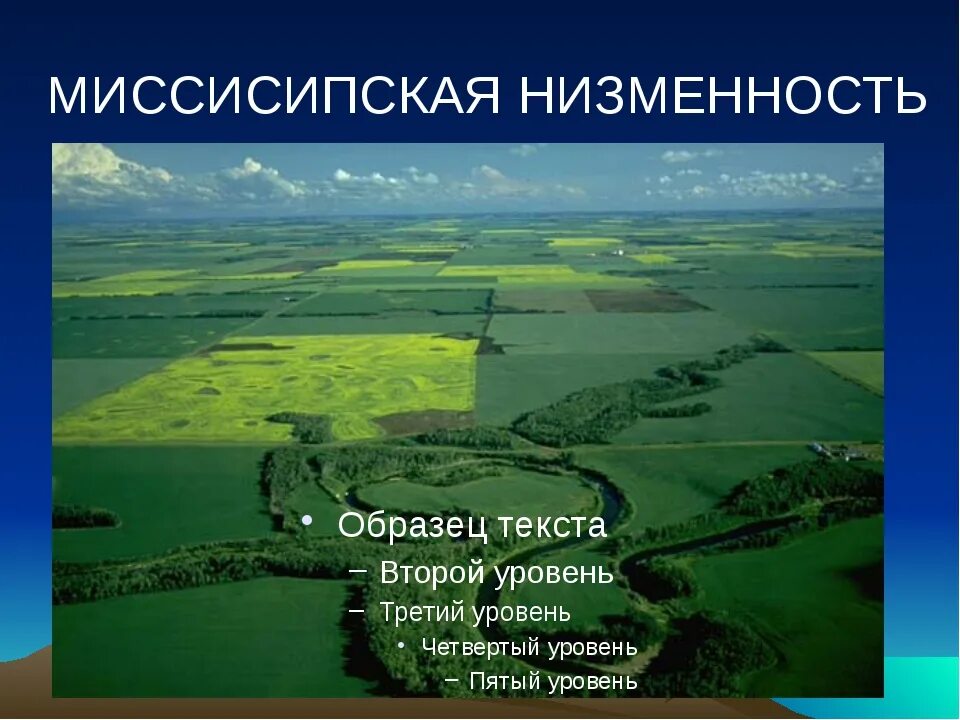 МИССИСИПСКАЯ НИЗМЕННОСТЬ

• Образец текста
 – Второй уровень
 – Третий уровень
  • Четвертый уровень
   – Пятый уровень